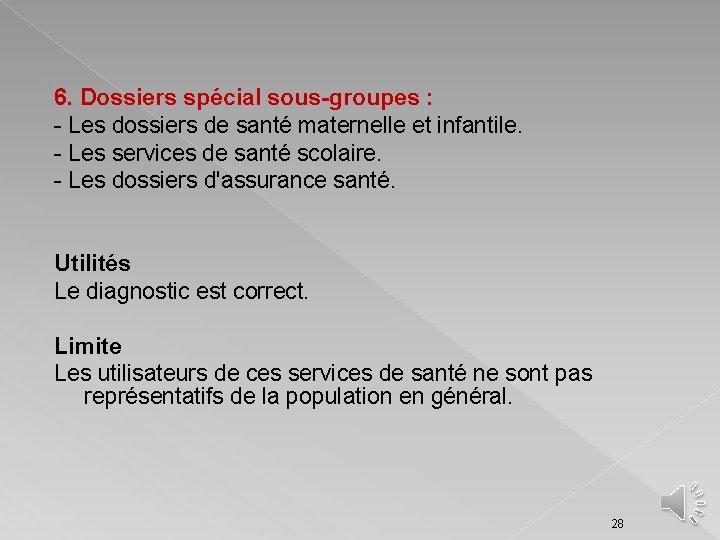 6. Dossiers spécial sous-groupes :
- Les dossiers de santé maternelle et infantile.
- Les services de santé scolaire.
- Les dossiers d'assurance santé.

Utilités
Le diagnostic est correct.

Limite
Les utilisateurs de ces services de santé ne sont pas représentatifs de la population en général.

28